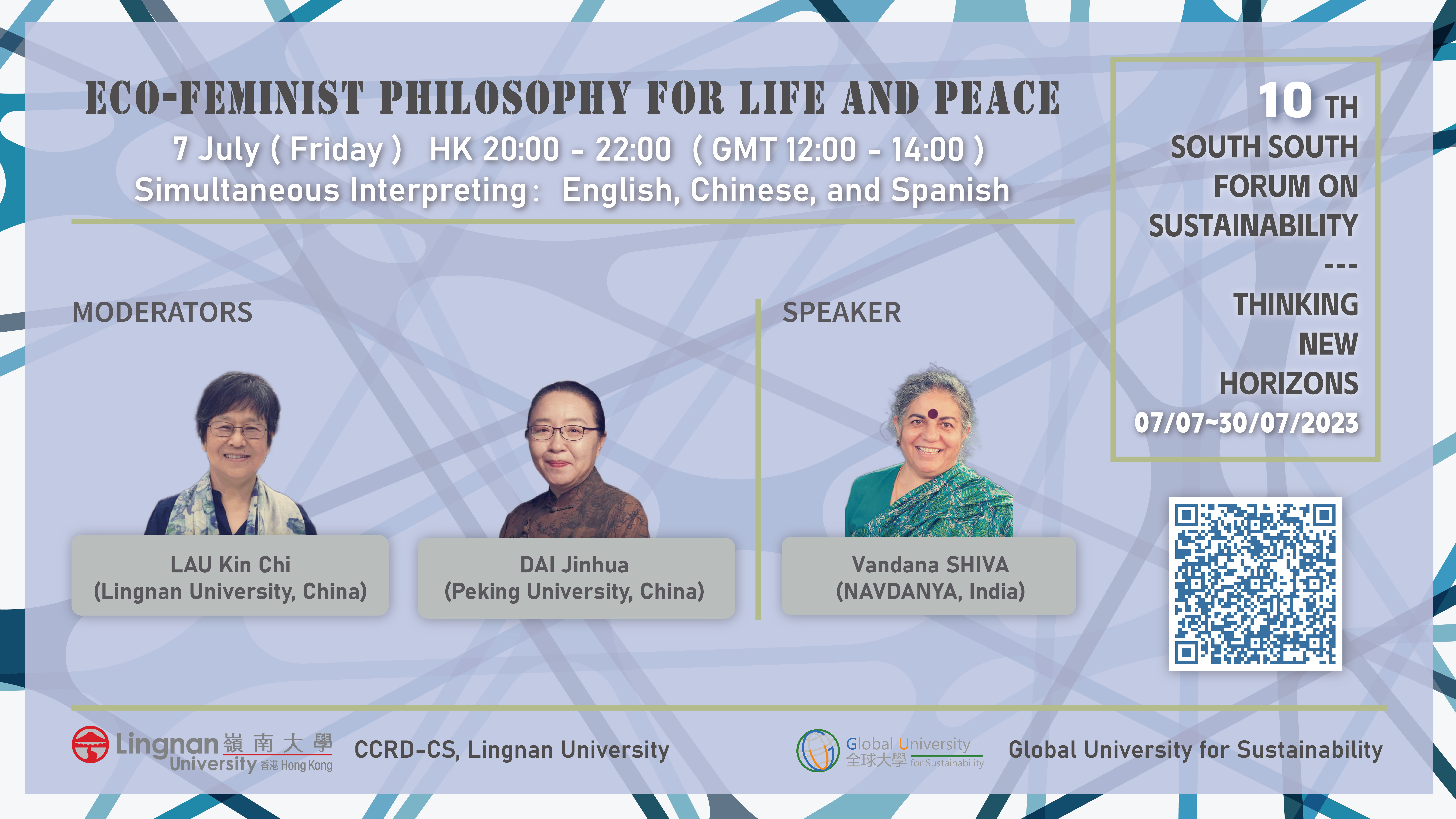 ECO-FEMINIST PHILOSOPHY FOR LIFE AND PEACE

7 July ( Friday ) HK 20:00 - 22:00 ( GMT 12:00 - 14:00 )
Simultaneous Interpreting: English, Chinese, and Spanish

10 TH
SOUTH SOUTH
FORUM ON
SUSTAINABILITY
---
THINKING
NEW
HORIZONS
07/07~30/07/2023

MODERATORS

LAU Kin Chi
(Lingnan University, China)

DAI Jinhua
(Peking University, China)

SPEAKER

Vandana SHIVA
(NAVDANYA, India)

Lingnan University 嶺南大學 香港 Hong Kong

CCRD-CS, Lingnan University

Global University 全球大學 for Sustainability

Global University for Sustainability